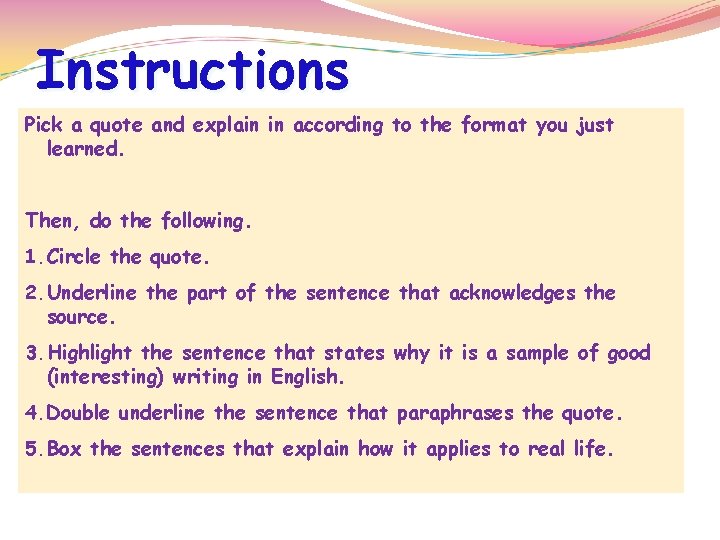 Instructions

Pick a quote and explain in according to the format you just learned.

Then, do the following.

1. Circle the quote.
2. Underline the part of the sentence that acknowledges the source.
3. Highlight the sentence that states why it is a sample of good (interesting) writing in English.
4. Double underline the sentence that paraphrases the quote.
5. Box the sentences that explain how it applies to real life.